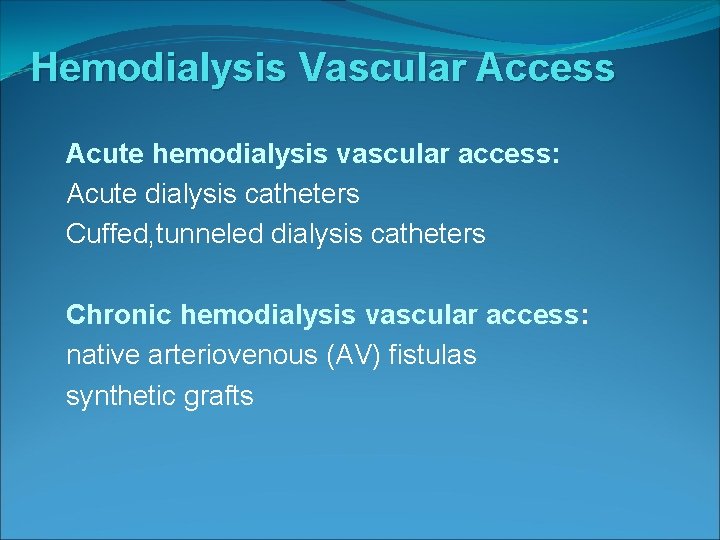 Hemodialysis Vascular Access

Acute hemodialysis vascular access:
Acute dialysis catheters
Cuffed,tunneled dialysis catheters

Chronic hemodialysis vascular access:
native arteriovenous (AV) fistulas
synthetic grafts